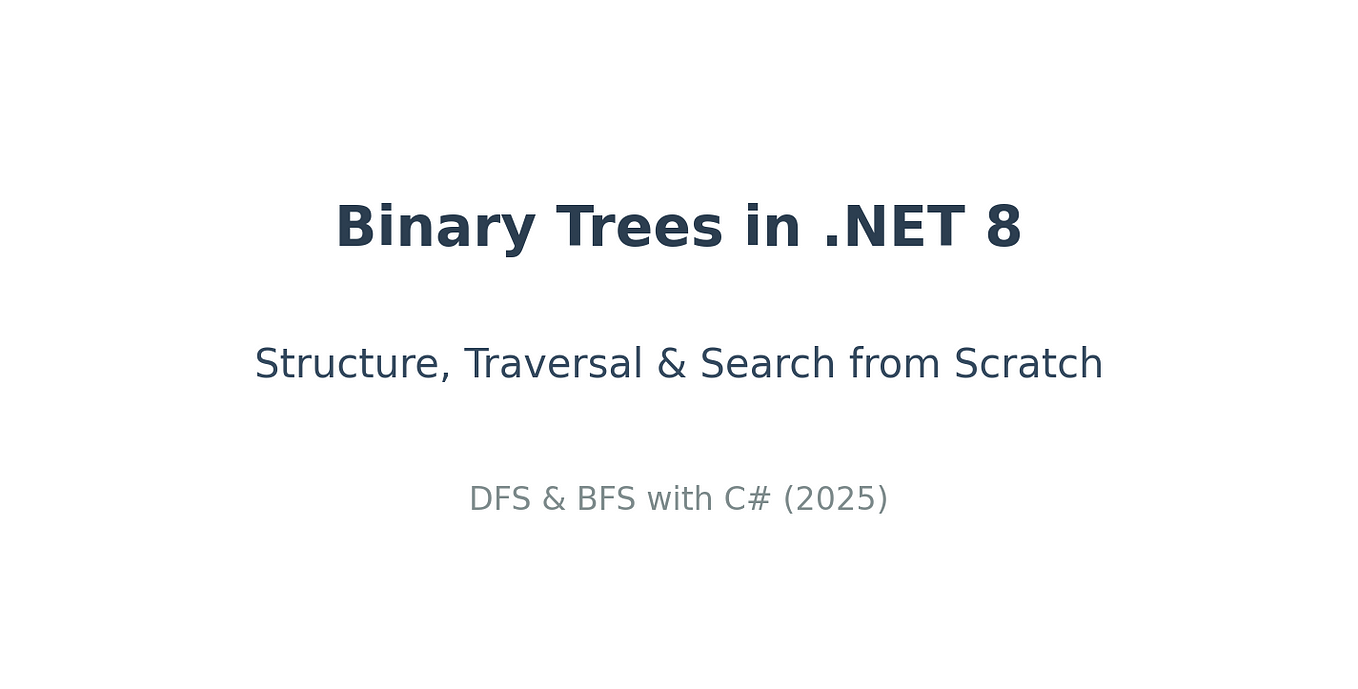 Binary Trees in .NET 8

Structure, Traversal & Search from Scratch

DFS & BFS with C# (2025)